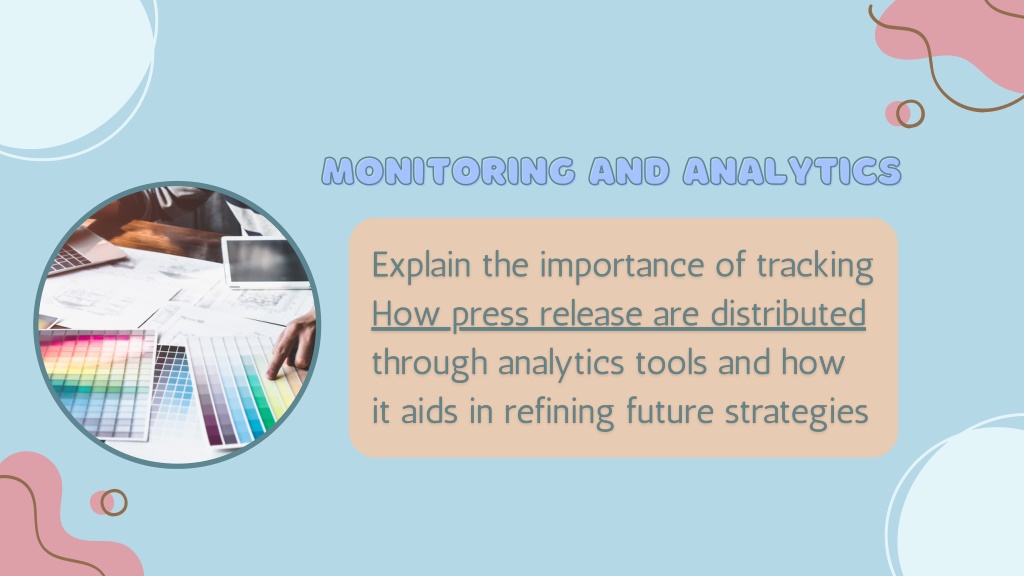 MONITORING AND ANALYTICS

Explain the importance of tracking How press release are distributed through analytics tools and how it aids in refining future strategies